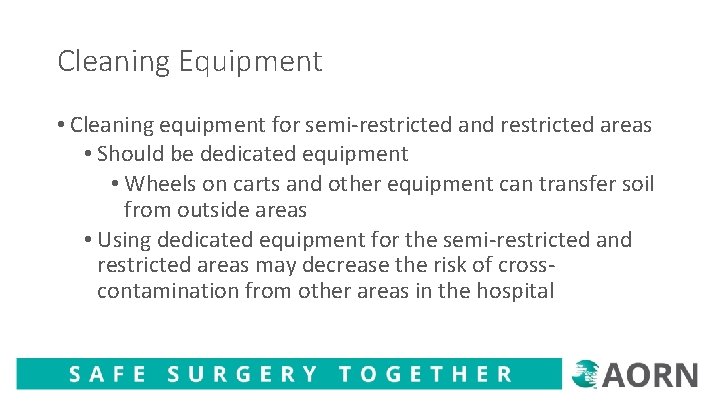 Cleaning Equipment

• Cleaning equipment for semi-restricted and restricted areas
• Should be dedicated equipment
• Wheels on carts and other equipment can transfer soil from outside areas
• Using dedicated equipment for the semi-restricted and restricted areas may decrease the risk of cross-contamination from other areas in the hospital

SAFE SURGERY TOGETHER

AORN